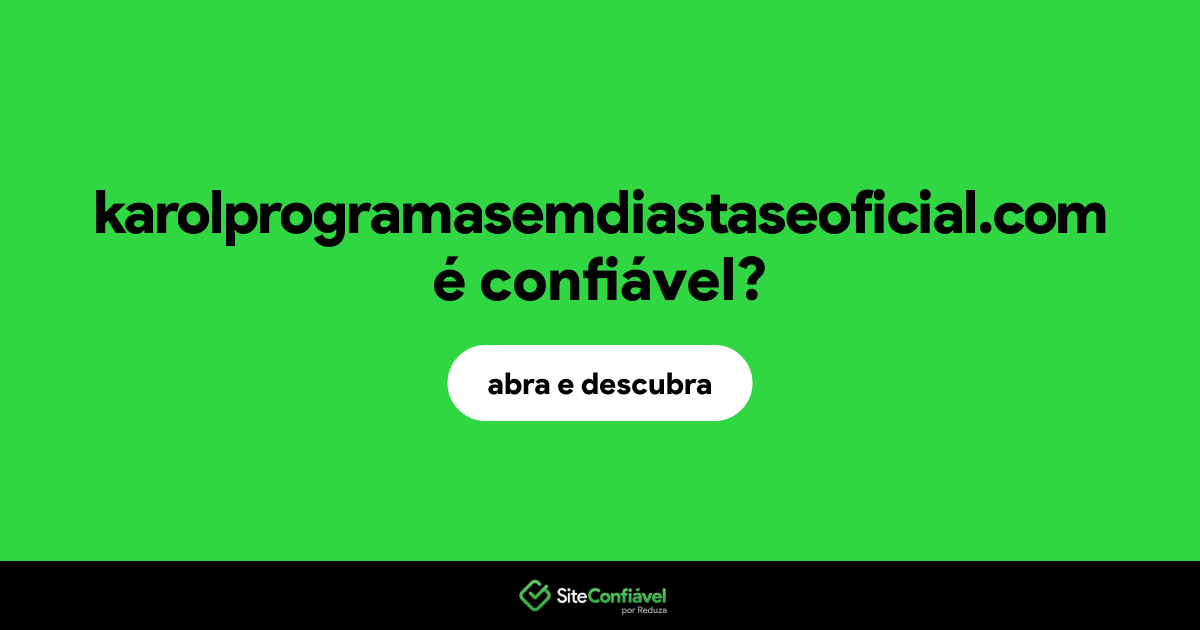 karolprogramasemdiastaseoficial.com
é confiável?

abra e descubra

SiteConfiável
por Reduza